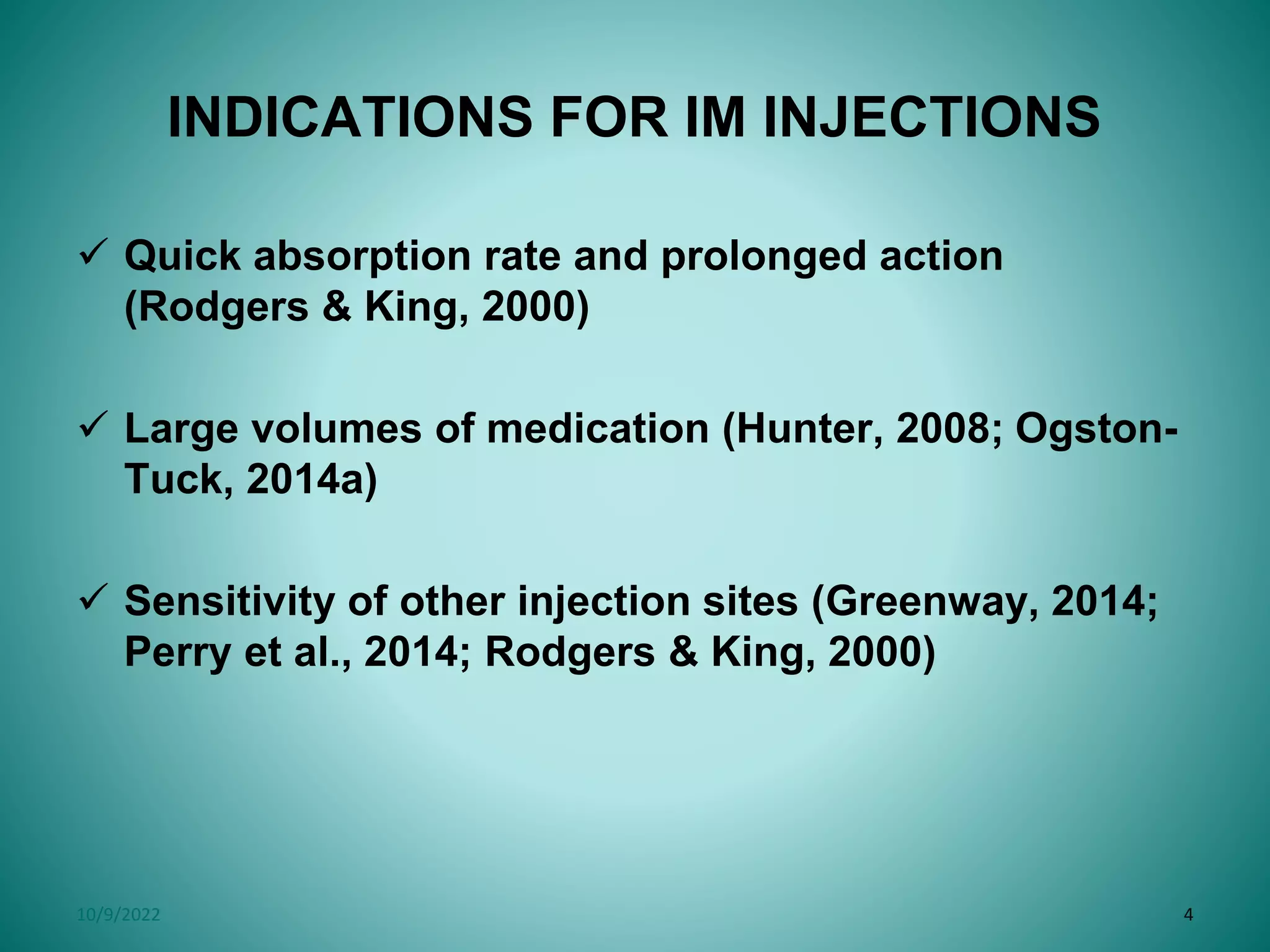 INDICATIONS FOR IM INJECTIONS

✓ Quick absorption rate and prolonged action (Rodgers & King, 2000)

✓ Large volumes of medication (Hunter, 2008; Ogston-Tuck, 2014a)

✓ Sensitivity of other injection sites (Greenway, 2014; Perry et al., 2014; Rodgers & King, 2000)

10/9/2022

4